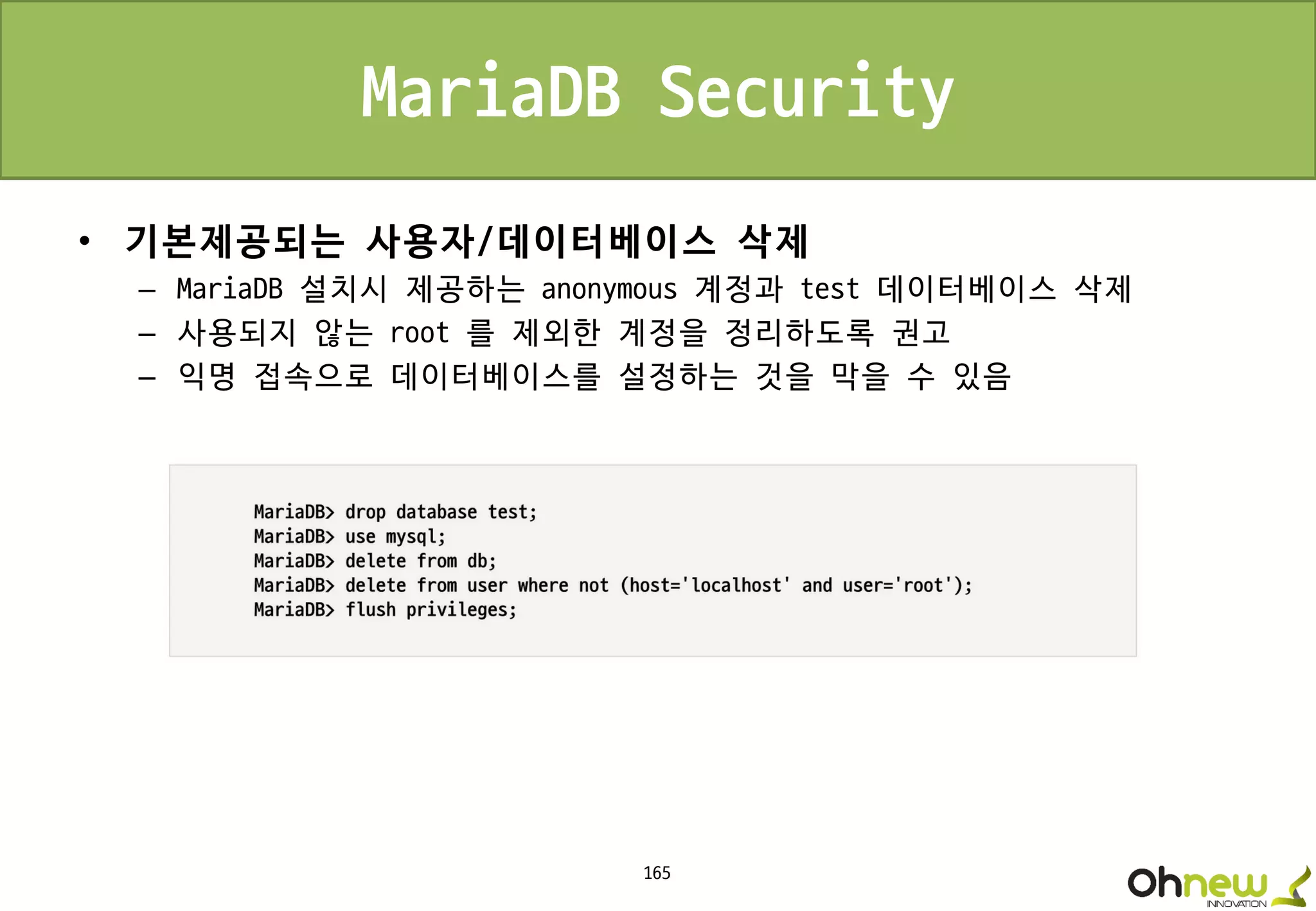 MariaDB Security

• 기본제공되는 사용자/데이터베이스 삭제
– MariaDB 설치시 제공하는 anonymous 계정과 test 데이터베이스 삭제
– 사용되지 않는 root 를 제외한 계정을 정리하도록 권고
– 익명 접속으로 데이터베이스를 설정하는 것을 막을 수 있음

MariaDB> drop database test;
MariaDB> use mysql;
MariaDB> delete from db;
MariaDB> delete from user where not (host='localhost' and user='root');
MariaDB> flush privileges;

165

Ohnew INNOVATION